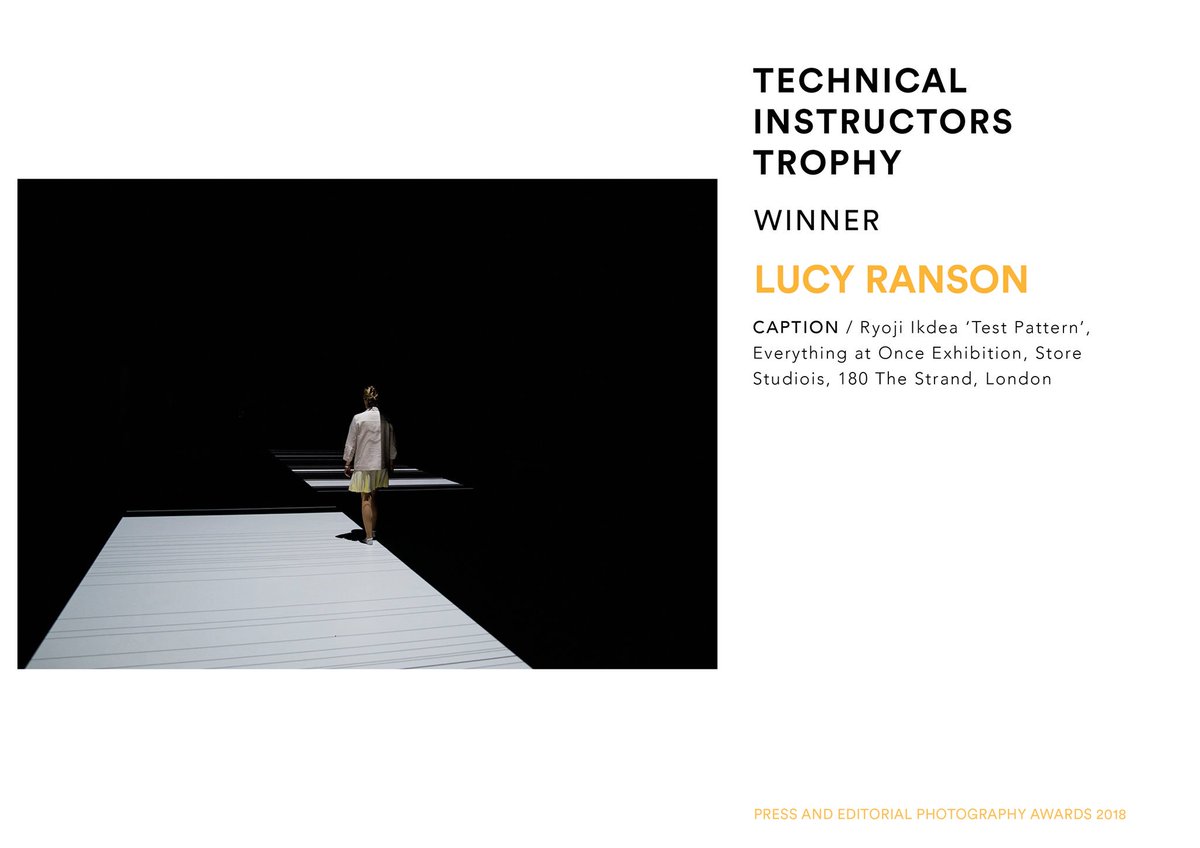 TECHNICAL INSTRUCTORS TROPHY

WINNER

LUCY RANSON

CAPTION / Ryoji Ikdea 'Test Pattern', Everything at Once Exhibition, Store Studiois, 180 The Strand, London

PRESS AND EDITORIAL PHOTOGRAPHY AWARDS 2018